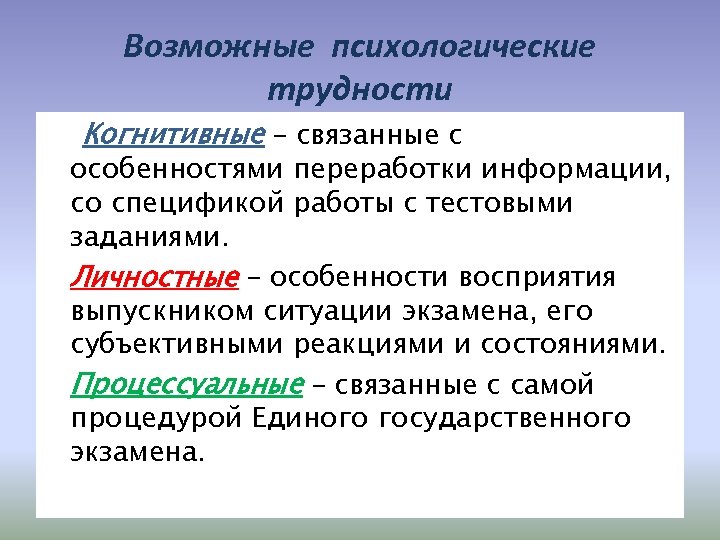 Возможные психологические трудности

Когнитивные – связанные с особенностями переработки информации, со спецификой работы с тестовыми заданиями.

Личностные – особенности восприятия выпускником ситуации экзамена, его субъективными реакциями и состояниями.

Процессуальные – связанные с самой процедурой Единого государственного экзамена.